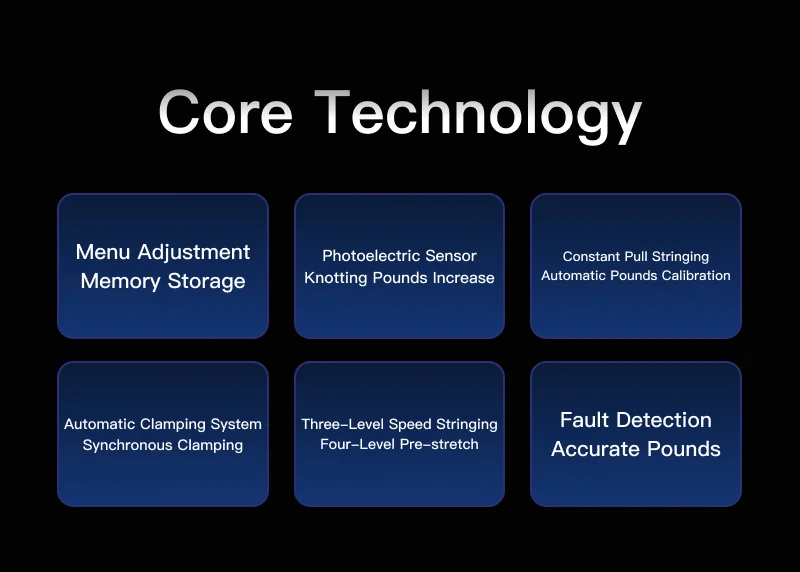 Core Technology

Menu Adjustment
Memory Storage

Photoelectric Sensor
Knotting Pounds Increase

Constant Pull Stringing
Automatic Pounds Calibration

Automatic Clamping System
Synchronous Clamping

Three-Level Speed Stringing
Four-Level Pre-stretch

Fault Detection
Accurate Pounds